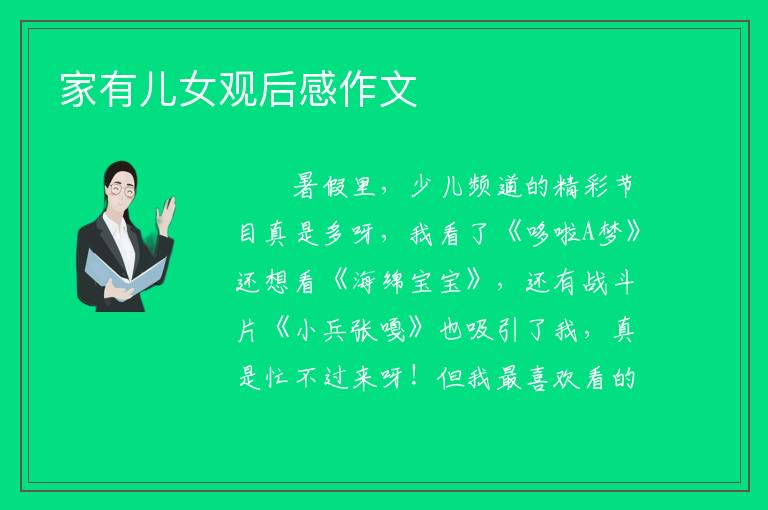 家有儿女观后感作文

暑假里，少儿频道的精彩节目真是多呀，我看了《哆啦A梦》还想看《海绵宝宝》，还有战斗片《小兵张嘎》也吸引了我，真是忙不过来呀！但我最喜欢看的